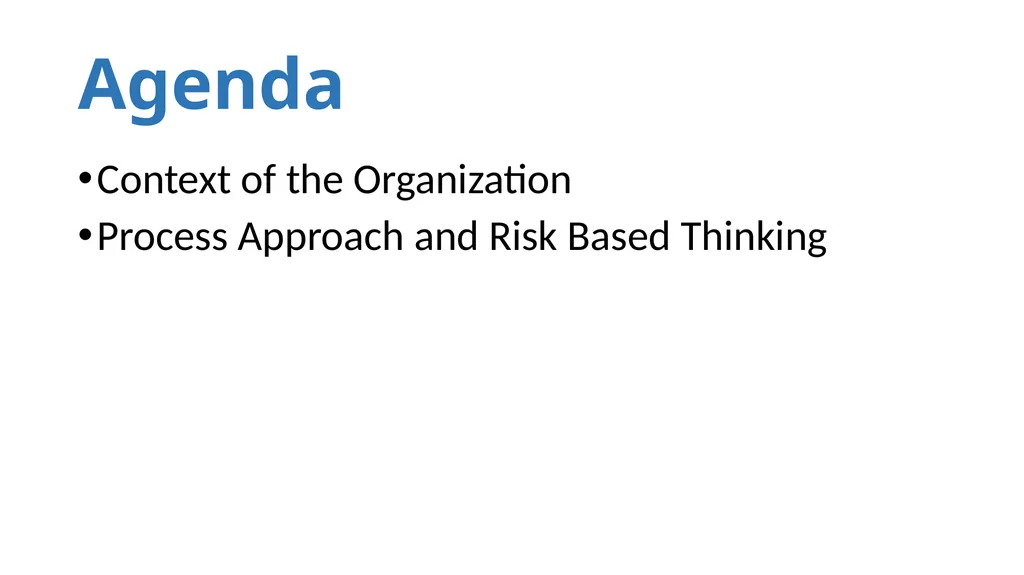 Agenda

• Context of the Organization
• Process Approach and Risk Based Thinking